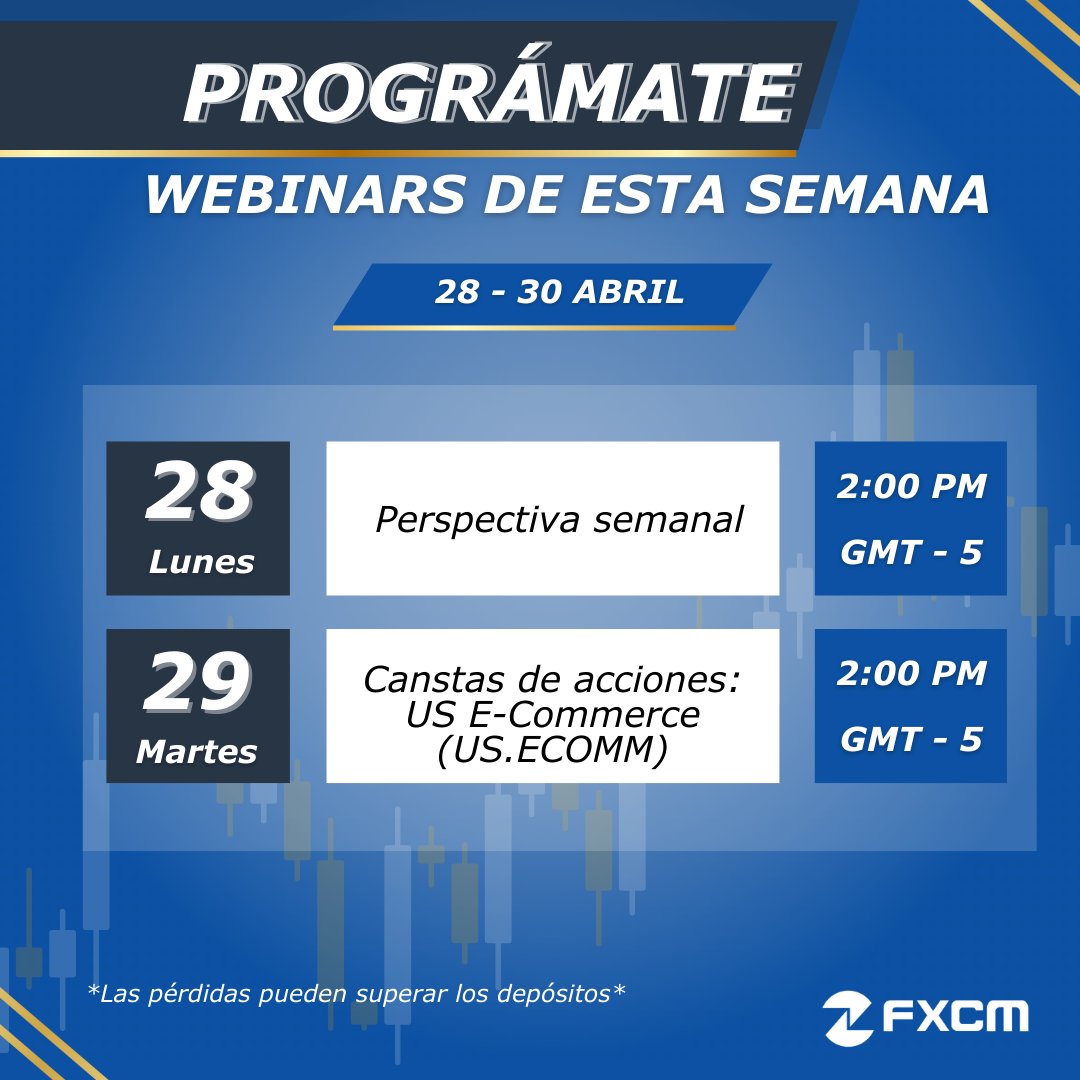 PROGRÁMATE

WEBINARS DE ESTA SEMANA

28 - 30 ABRIL

28
Lunes

Perspectiva semanal

2:00 PM
GMT - 5

29
Martes

Canstas de acciones: US E-Commerce (US.ECOMM)

2:00 PM
GMT - 5

*Las pérdidas pueden superar los depósitos*

FXCM